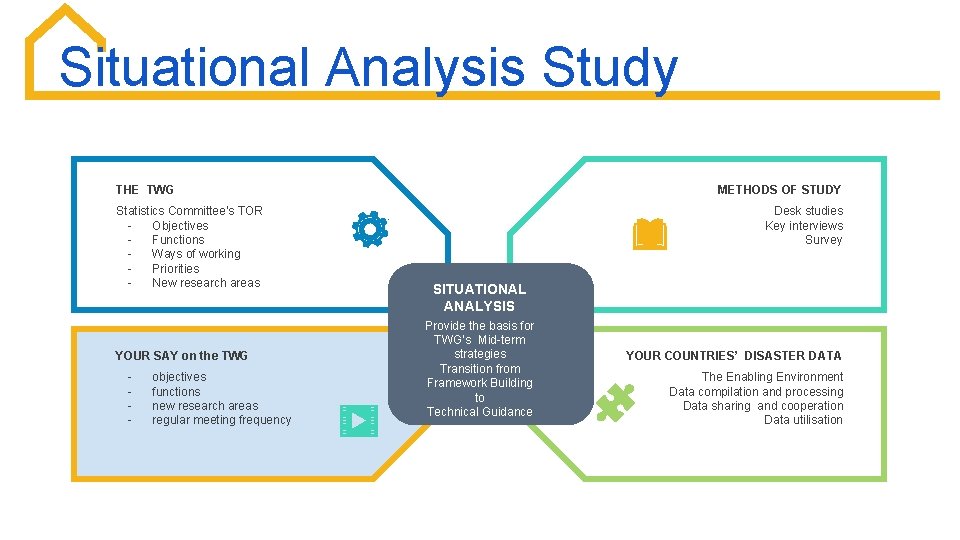 Situational Analysis Study

THE TWG

Statistics Committee's TOR
- Objectives
- Functions
- Ways of working
- Priorities
- New research areas

METHODS OF STUDY

Desk studies
Key interviews
Survey

SITUATIONAL ANALYSIS

Provide the basis for TWG's Mid-term strategies
Transition from Framework Building to Technical Guidance

YOUR SAY on the TWG

- objectives
- functions
- new research areas
- regular meeting frequency

YOUR COUNTRIES' DISASTER DATA

The Enabling Environment
Data compilation and processing
Data sharing and cooperation
Data utilisation